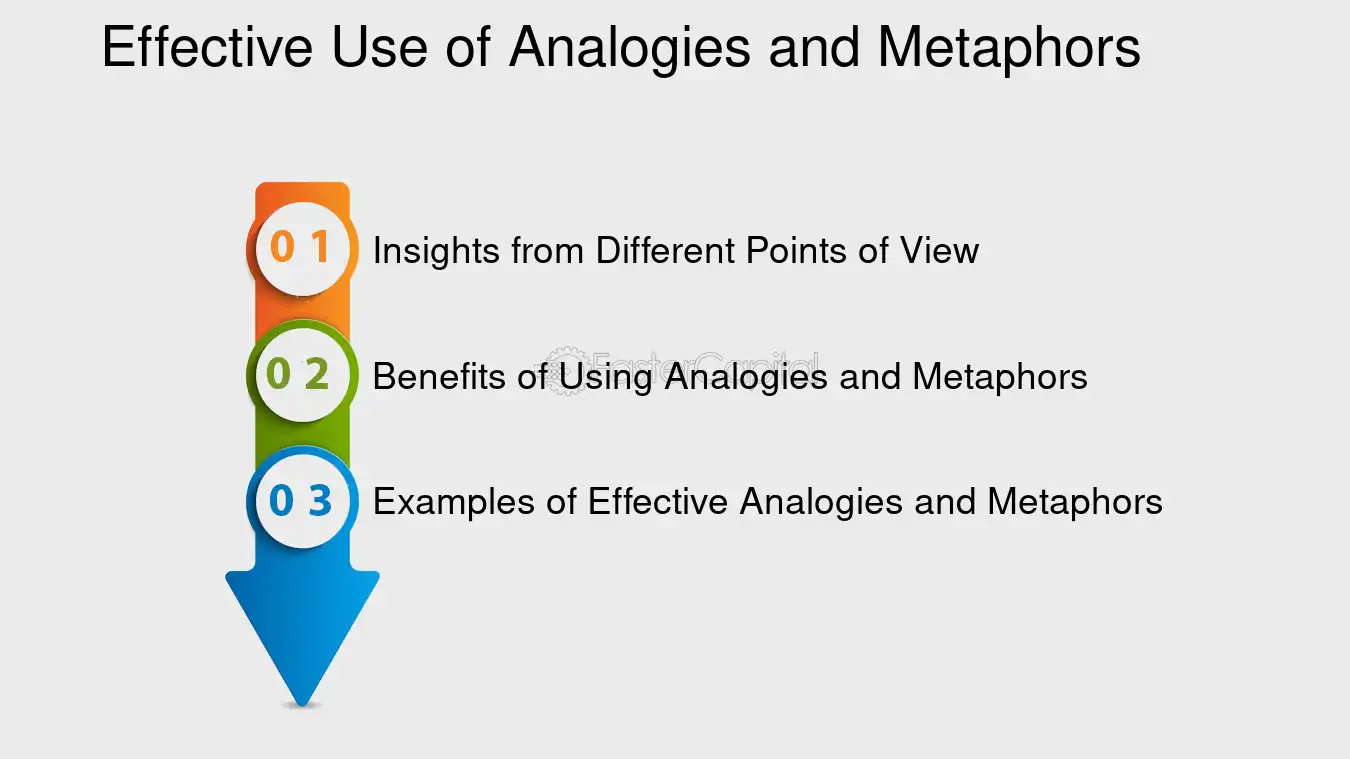 Effective Use of Analogies and Metaphors

0 1 Insights from Different Points of View

0 2 Benefits of Using Analogies and Metaphors

0 3 Examples of Effective Analogies and Metaphors

FasterCapital